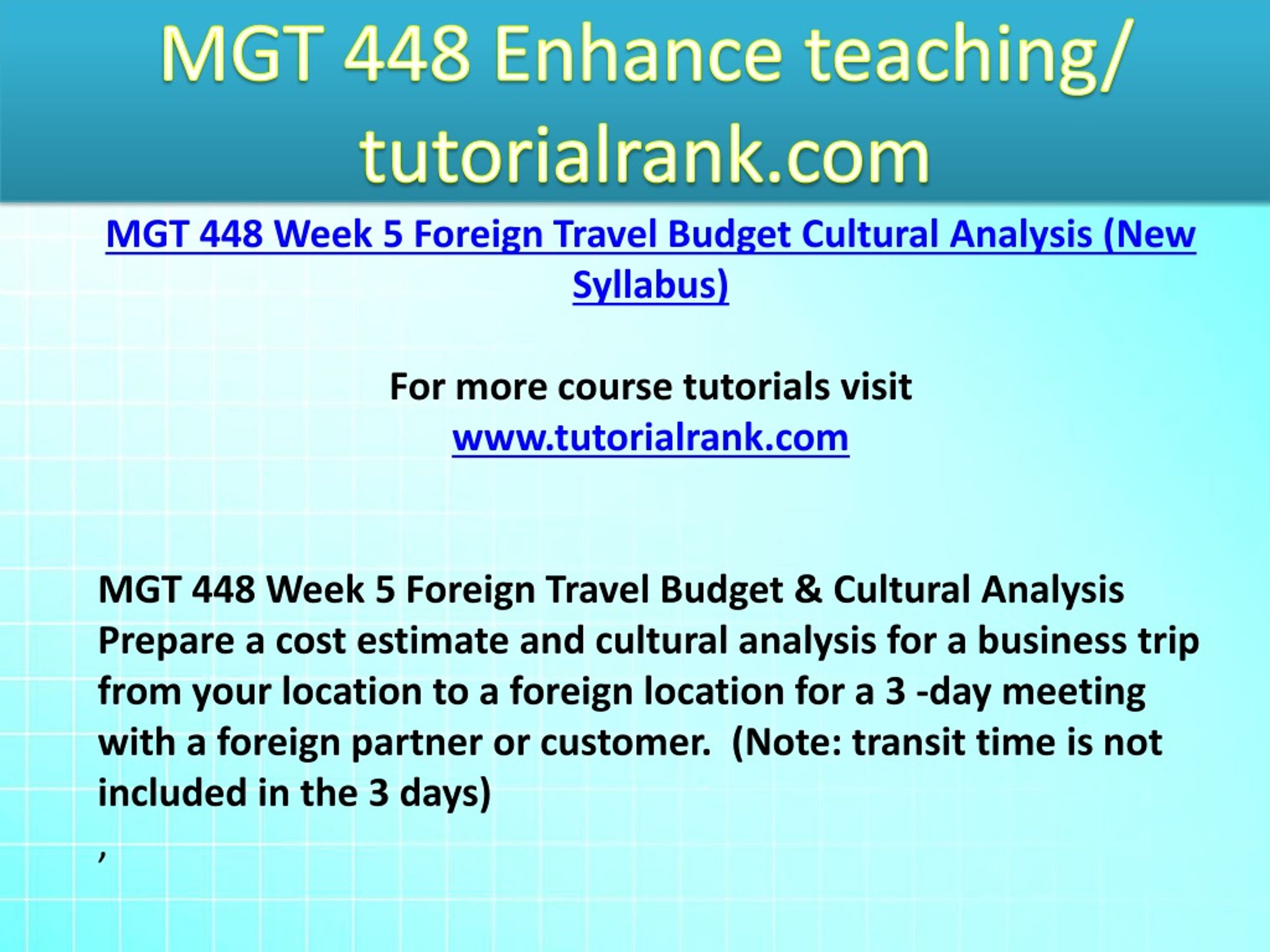 MGT 448 Enhance teaching/ tutorialrank.com

MGT 448 Week 5 Foreign Travel Budget Cultural Analysis (New Syllabus)

For more course tutorials visit
www.tutorialrank.com

MGT 448 Week 5 Foreign Travel Budget & Cultural Analysis
Prepare a cost estimate and cultural analysis for a business trip from your location to a foreign location for a 3 -day meeting with a foreign partner or customer.  (Note: transit time is not included in the 3 days)
,